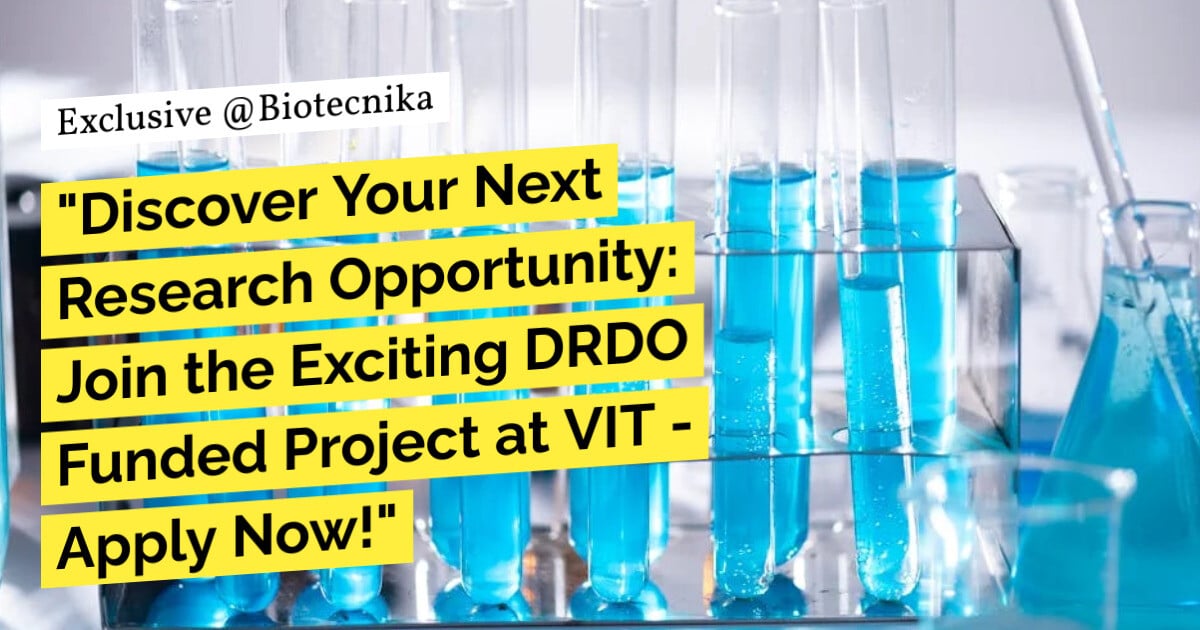 Exclusive @Biotecnika

"Discover Your Next Research Opportunity: Join the Exciting DRDO Funded Project at VIT - Apply Now!"